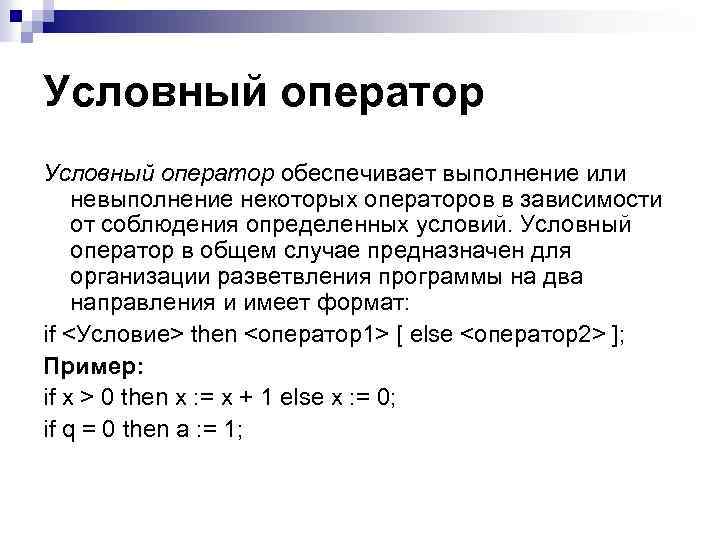 Условный оператор

Условный оператор обеспечивает выполнение или невыполнение некоторых операторов в зависимости от соблюдения определенных условий. Условный оператор в общем случае предназначен для организации разветвления программы на два направления и имеет формат:

if <Условие> then <оператор1> [ else <оператор2> ];

Пример:

if x > 0 then x := x + 1 else x := 0;

if q = 0 then a := 1;